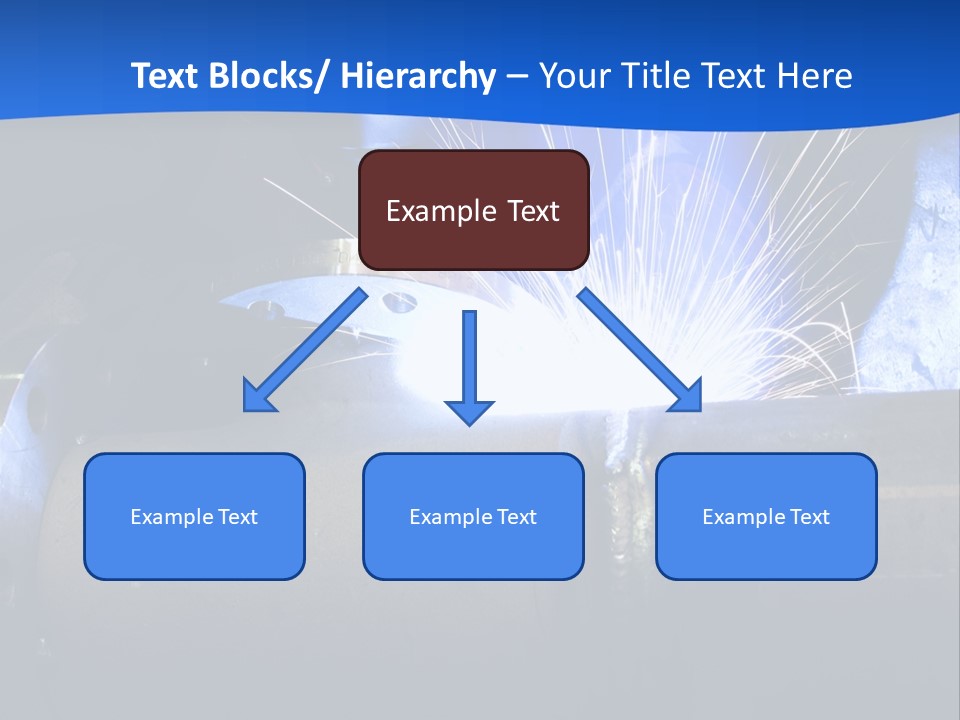 Text Blocks/ Hierarchy – Your Title Text Here

Example Text

Example Text

Example Text

Example Text